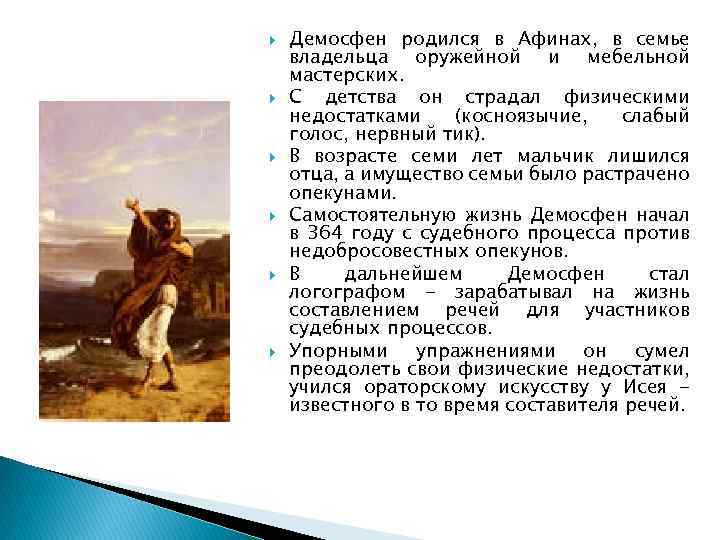 Демосфен родился в Афинах, в семье владельца оружейной и мебельной мастерских.

С детства он страдал физическими недостатками (косноязычие, слабый голос, нервный тик).

В возрасте семи лет мальчик лишился отца, а имущество семьи было растрачено опекунами.

Самостоятельную жизнь Демосфен начал в 364 году с судебного процесса против недобросовестных опекунов.

В дальнейшем Демосфен стал логографом – зарабатывал на жизнь составлением речей для участников судебных процессов.

Упорными упражнениями он сумел преодолеть свои физические недостатки, учился ораторскому искусству у Исея – известного в то время составителя речей.